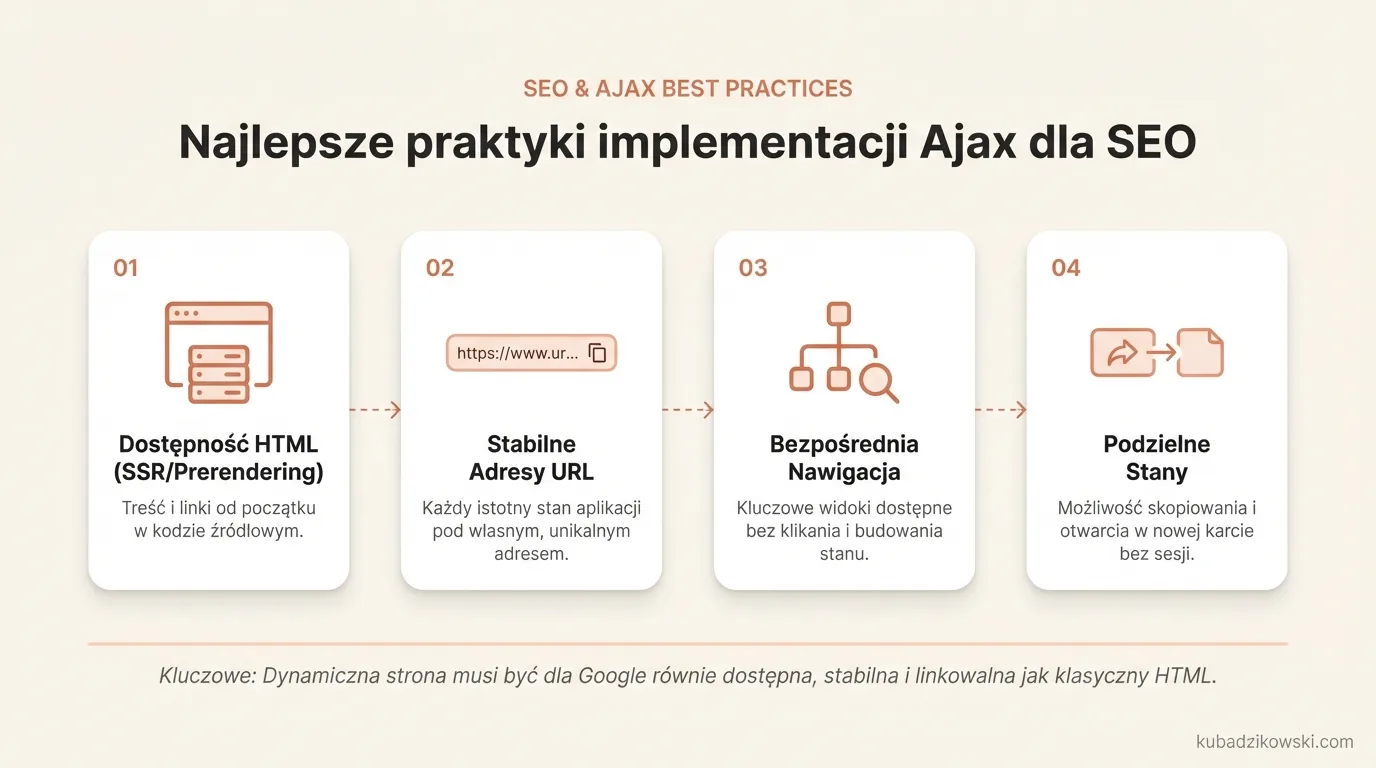 SEO & AJAX BEST PRACTICES

Najlepsze praktyki implementacji Ajax dla SEO

01

Dostępność HTML (SSR/Prerendering)

Treść i linki od początku w kodzie źródłowym.

02

https://www.ur...

Stabilne Adresy URL

Każdy istotny stan aplikacji pod własnym, unikalnym adresem.

03

Bezpośrednia Nawigacja

Kluczowe widoki dostępne bez klikania i budowania stanu.

04

Podzielne Stany

Możliwość skopiowania i otwarcia w nowej karcie bez sesji.

Kluczowe: Dynamiczna strona musi być dla Google równie dostępna, stabilna i linkowalna jak klasyczny HTML.

kubadzikowski.com